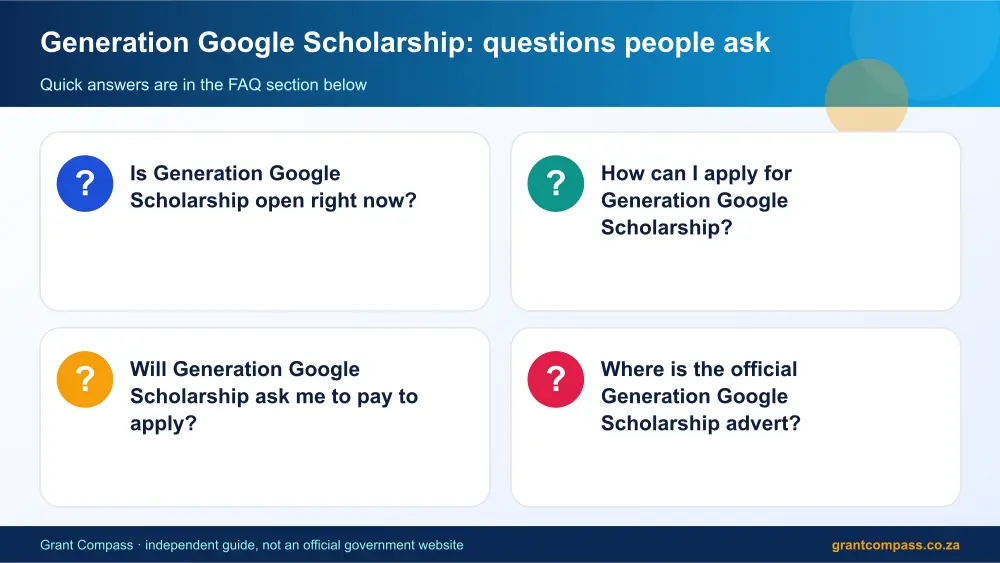 Generation Google Scholarship: questions people ask

Quick answers are in the FAQ section below

?

Is Generation Google Scholarship open right now?

?

How can I apply for Generation Google Scholarship?

?

Will Generation Google Scholarship ask me to pay to apply?

?

Where is the official Generation Google Scholarship advert?

Grant Compass · independent guide, not an official government website

grantcompass.co.za